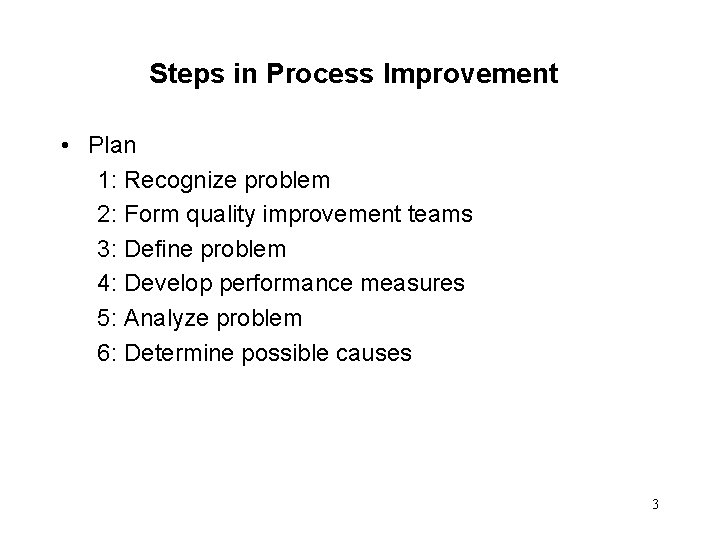 Steps in Process Improvement

• Plan
1: Recognize problem
2: Form quality improvement teams
3: Define problem
4: Develop performance measures
5: Analyze problem
6: Determine possible causes

3